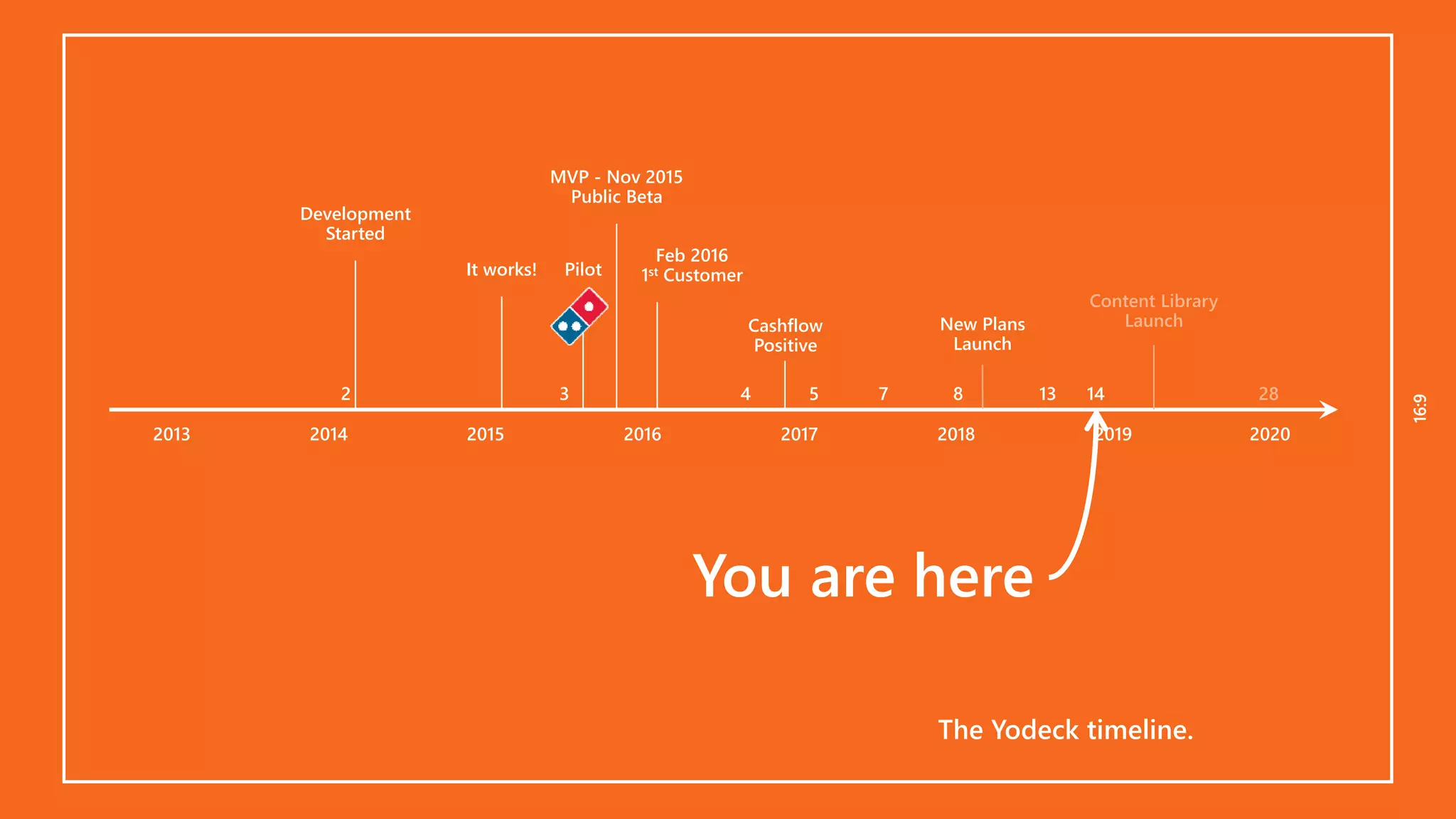 MVP - Nov 2015
Public Beta

Development
Started

It works!

Pilot

Feb 2016
1st Customer

Cashflow
Positive

New Plans
Launch

Content Library
Launch

2 3 4 5 7 8 13 14 28

2013 2014 2015 2016 2017 2018 2019 2020

16:9

You are here

The Yodeck timeline.